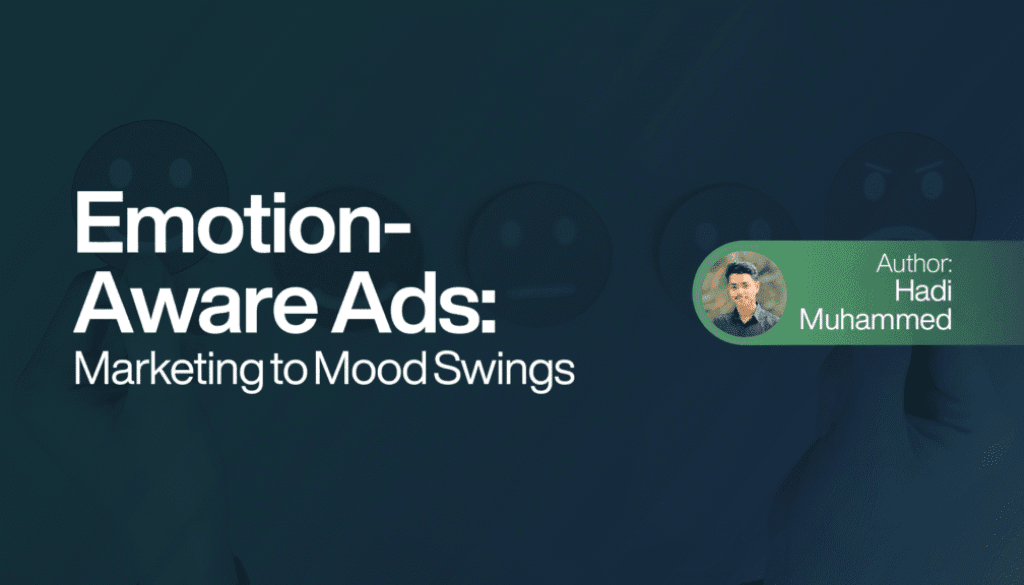 Emotion-Aware Ads:
Marketing to Mood Swings

Author:
Hadi
Muhammed